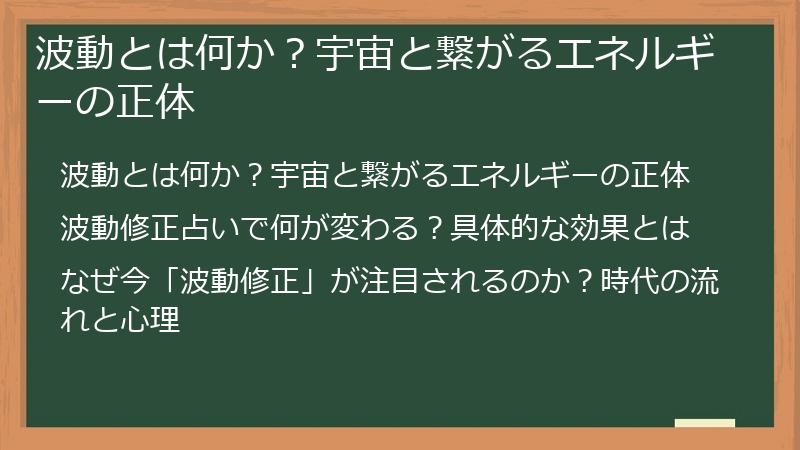 波動とは何か？宇宙と繋がるエネルギーの正体

波動とは何か？宇宙と繋がるエネルギーの正体

波動修正占いで何が変わる？具体的な効果とは

なぜ今「波動修正」が注目されるのか？時代の流れと心理